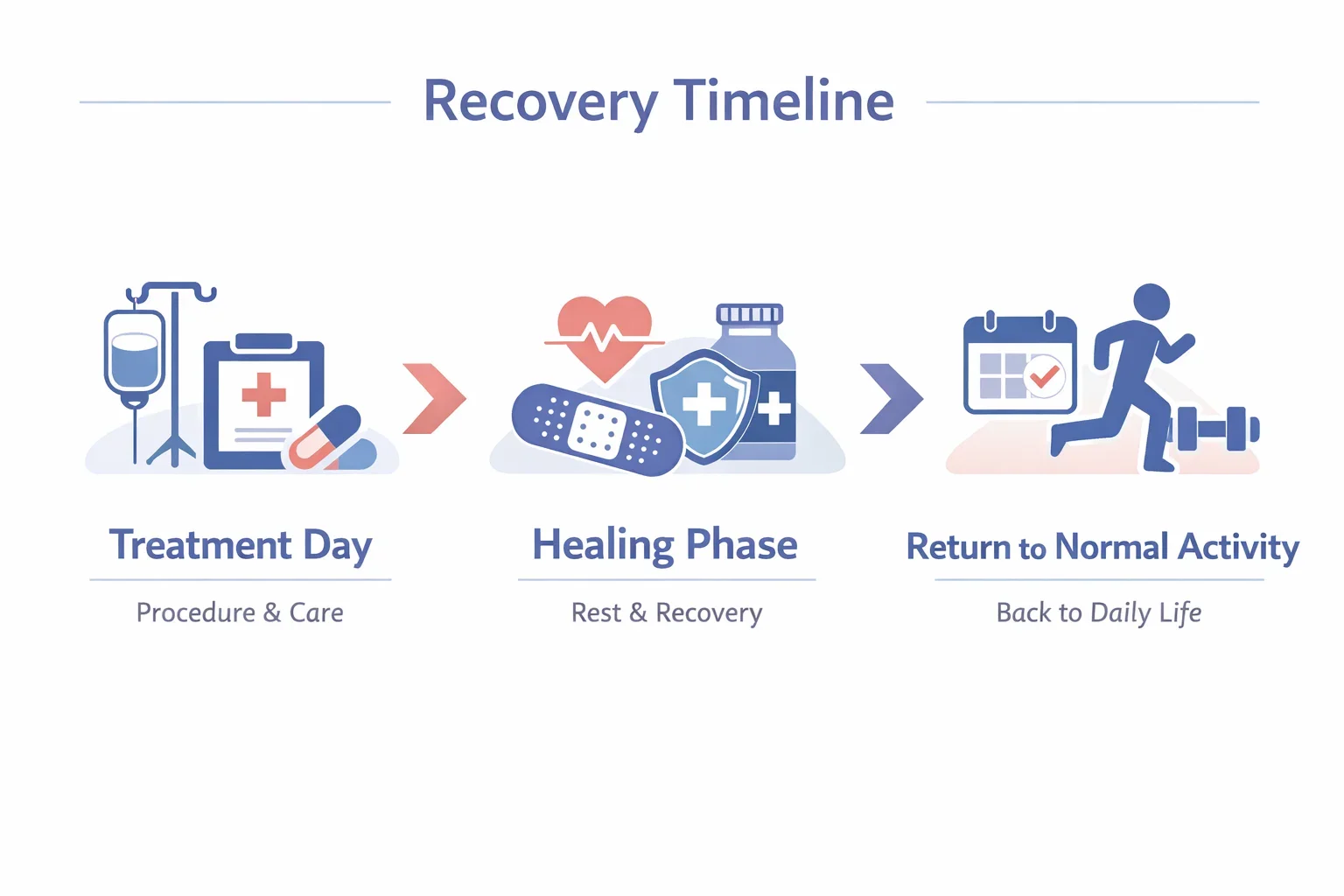 Recovery Timeline

Treatment Day

Procedure & Care

Healing Phase

Rest & Recovery

Return to Normal Activity

Back to Daily Life